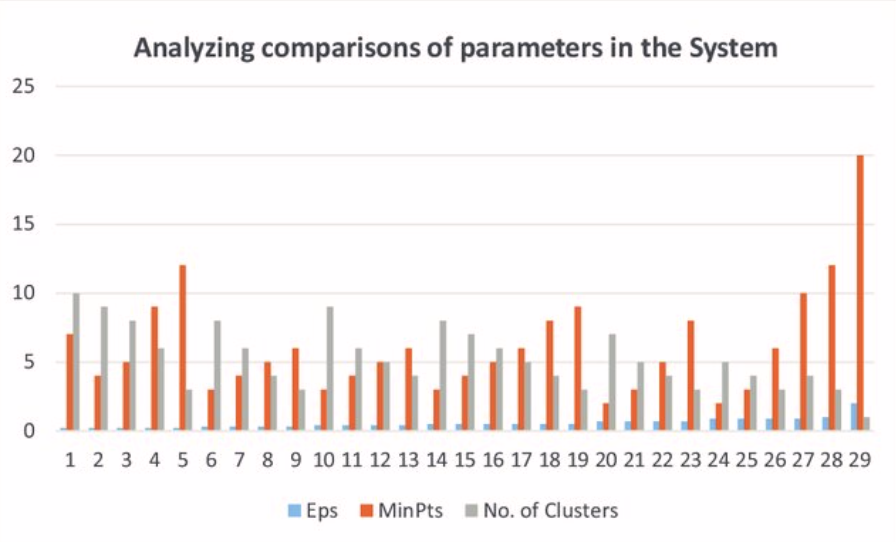 Analyzing comparisons of parameters in the System

25
20
15
10
5
0

1 2 3 4 5 6 7 8 9 10 11 12 13 14 15 16 17 18 19 20 21 22 23 24 25 26 27 28 29

Eps MinPts No. of Clusters